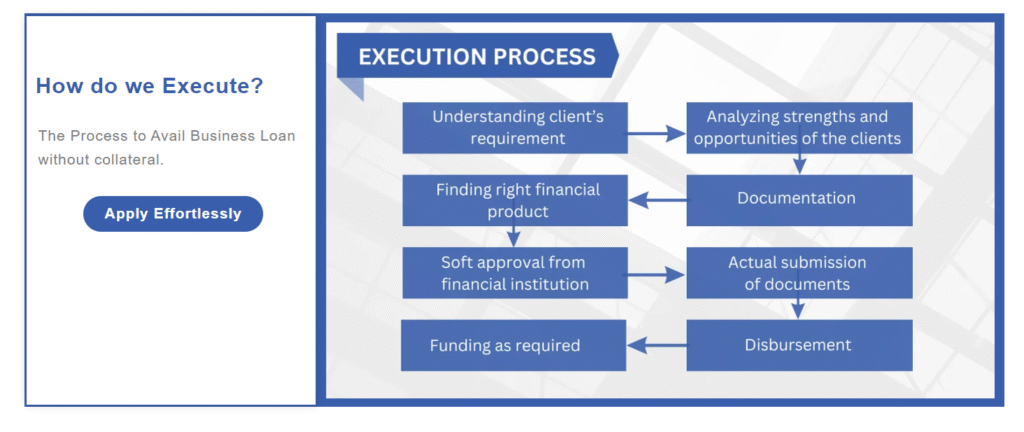 How do we Execute?

The Process to Avail Business Loan without collateral.

Apply Effortlessly

EXECUTION PROCESS

Understanding client's requirement

Analyzing strengths and opportunities of the clients

Documentation

Finding right financial product

Soft approval from financial institution

Actual submission of documents

Disbursement

Funding as required